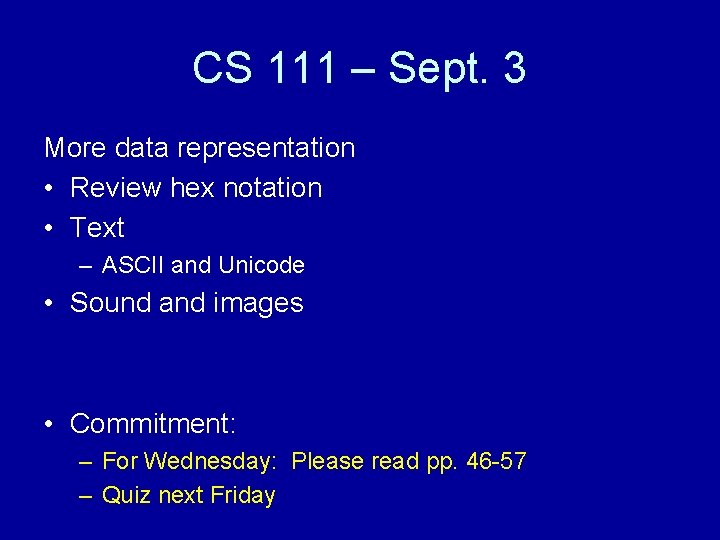 CS 111 – Sept. 3

More data representation

• Review hex notation
• Text
  – ASCII and Unicode
• Sound and images

• Commitment:
  – For Wednesday: Please read pp. 46-57
  – Quiz next Friday